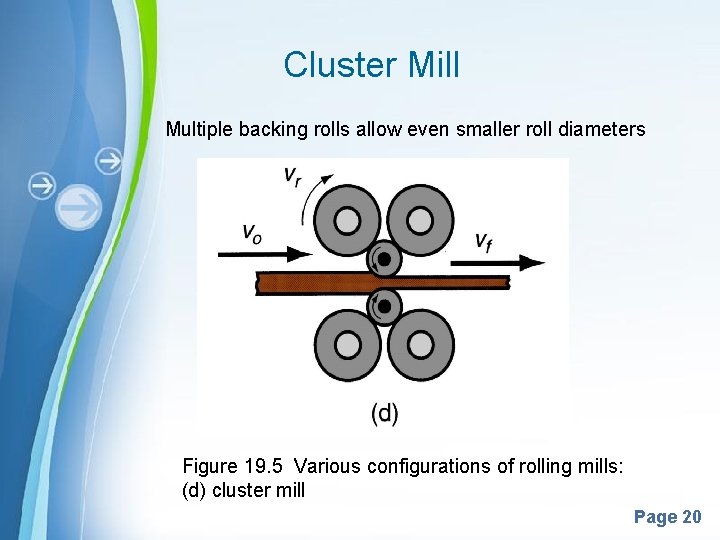 Cluster Mill

Multiple backing rolls allow even smaller roll diameters

$v_r$

$v_o$

$v_f$

(d)

Figure 19.5 Various configurations of rolling mills: (d) cluster mill

Page 20